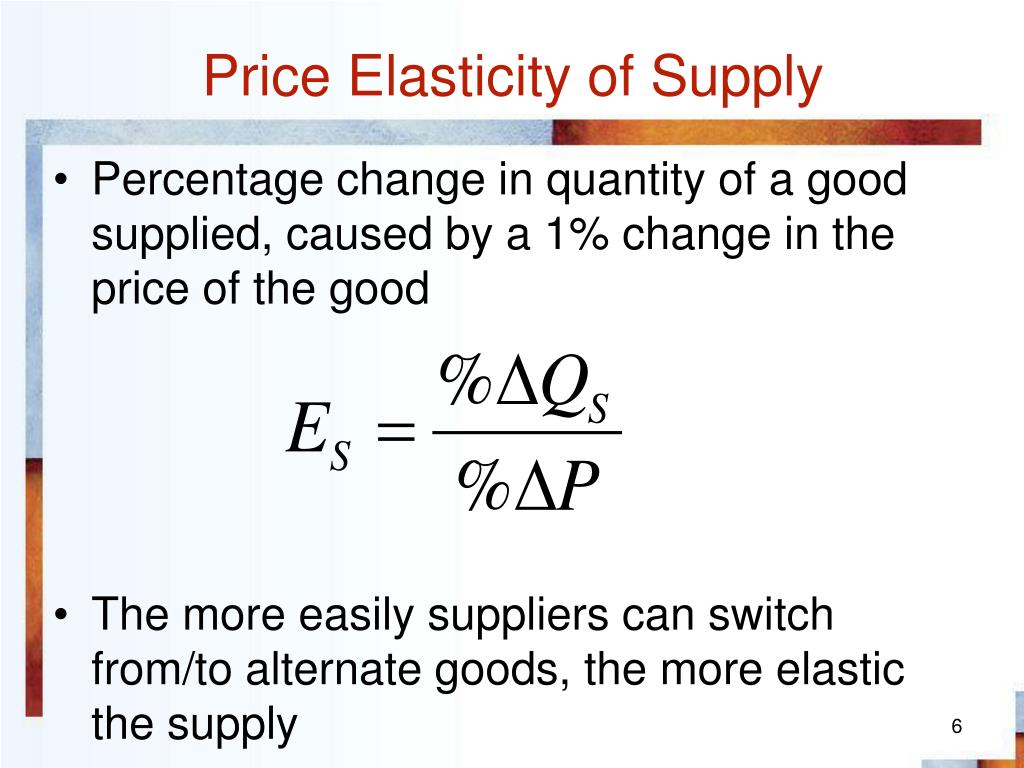 Price Elasticity of Supply

• Percentage change in quantity of a good supplied, caused by a 1% change in the price of the good

$E_S = \frac{\%\Delta Q_S}{\%\Delta P}$

• The more easily suppliers can switch from/to alternate goods, the more elastic the supply

6